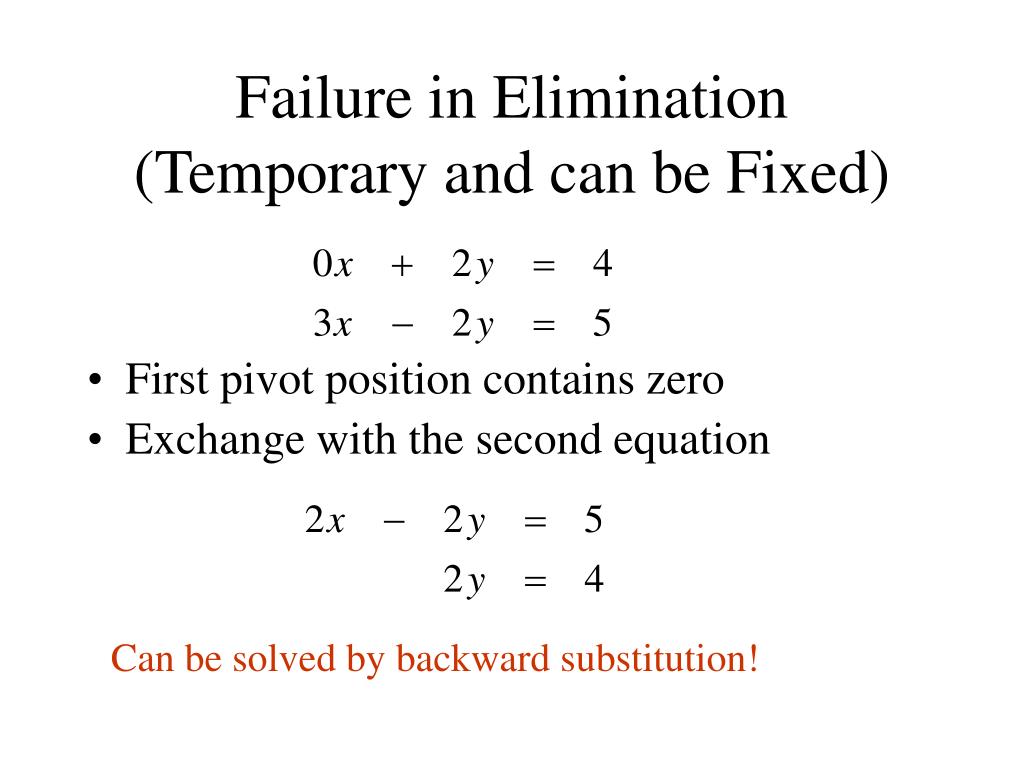 Failure in Elimination
(Temporary and can be Fixed)

$0x + 2y = 4$
$3x - 2y = 5$

• First pivot position contains zero
• Exchange with the second equation

$2x - 2y = 5$
$2y = 4$

Can be solved by backward substitution!